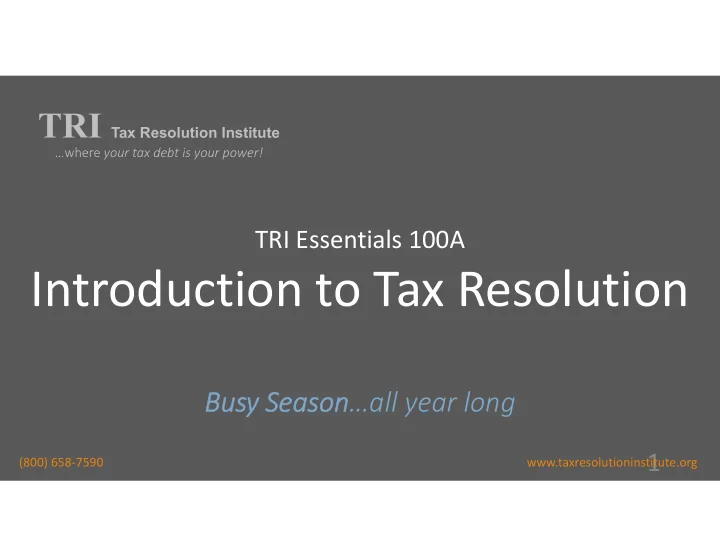 TRI Tax Resolution Institute
…where your tax debt is your power!

TRI Essentials 100A
Introduction to Tax Resolution

Busy Season…all year long

(800) 658-7590

www.taxresolutioninstitute.org

1